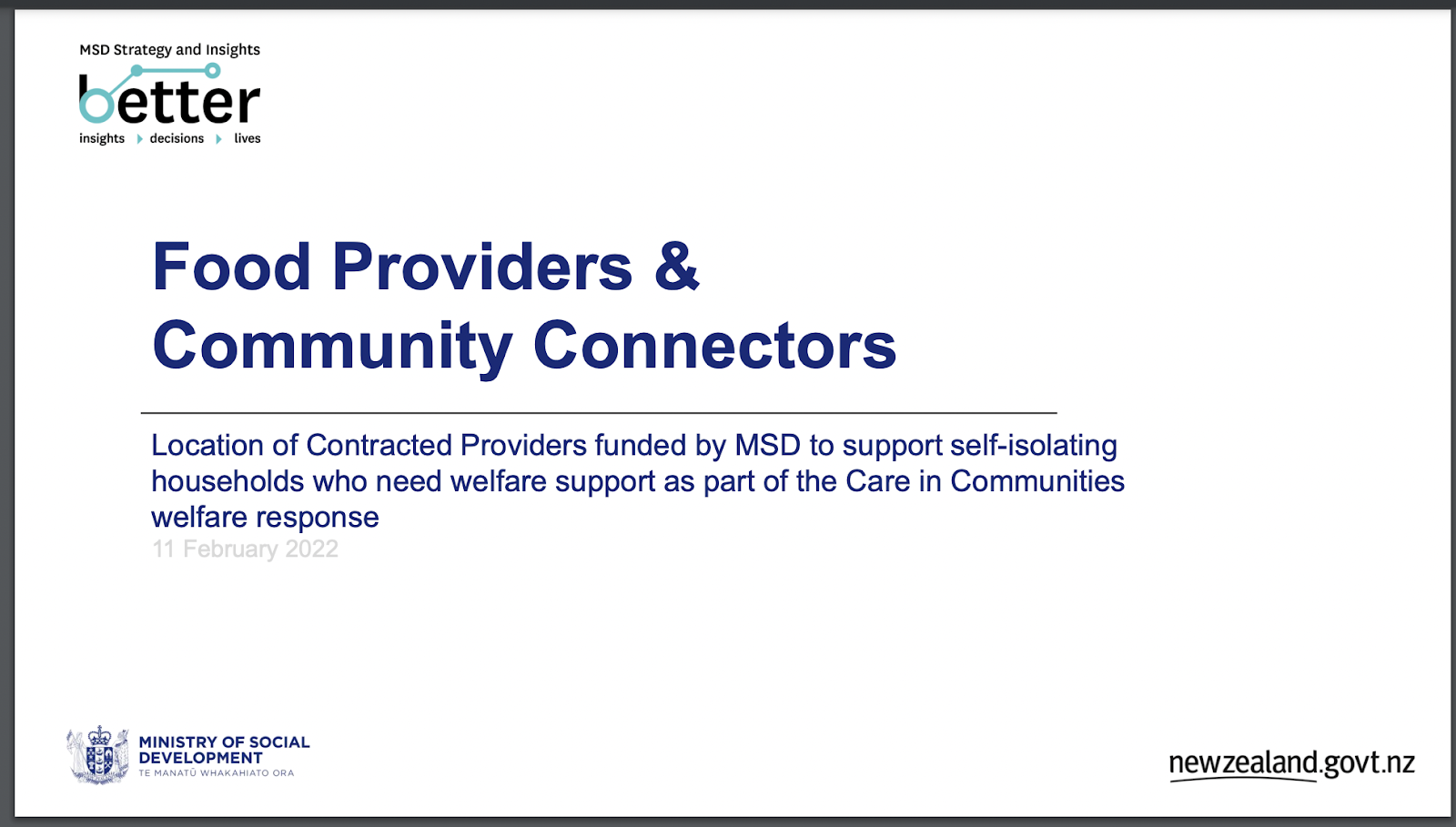 MSD Strategy and Insights
better
insights decisions lives

Food Providers & Community Connectors

Location of Contracted Providers funded by MSD to support self-isolating households who need welfare support as part of the Care in Communities welfare response
11 February 2022

MINISTRY OF SOCIAL DEVELOPMENT
TE MANATŪ WHAKAHIATO ORA

newzealand.govt.nz